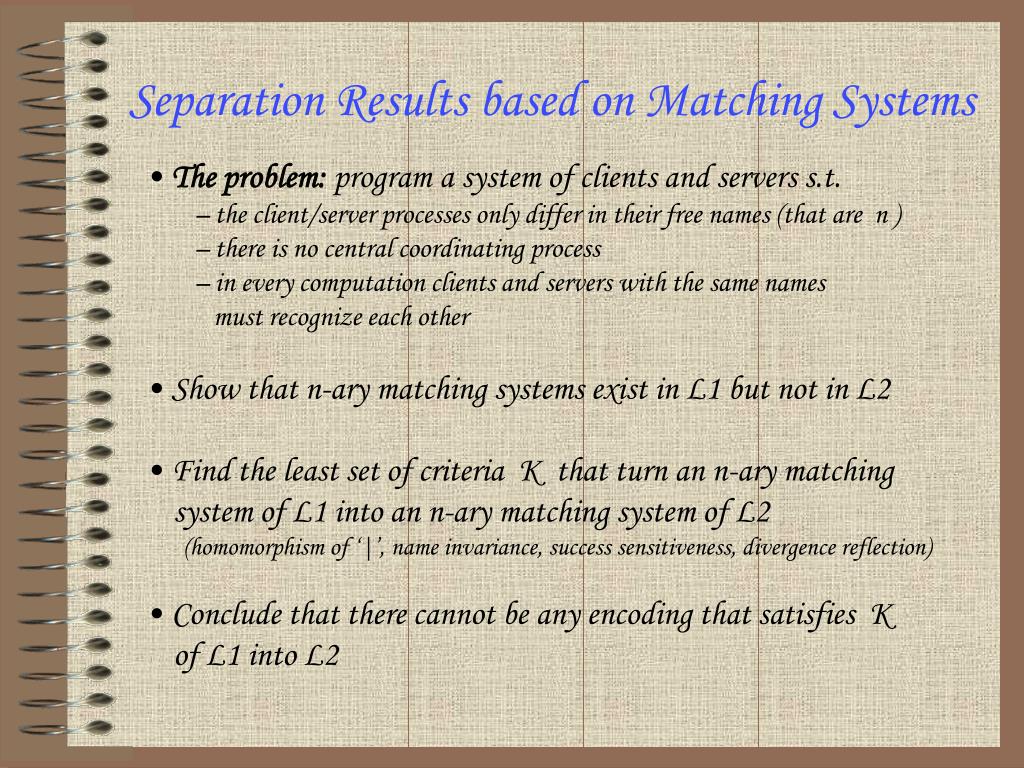 Separation Results based on Matching Systems

• The problem: program a system of clients and servers s.t.
– the client/server processes only differ in their free names (that are n )
– there is no central coordinating process
– in every computation clients and servers with the same names must recognize each other

• Show that n-ary matching systems exist in L1 but not in L2

• Find the least set of criteria K that turn an n-ary matching system of L1 into an n-ary matching system of L2
(homomorphism of ‘|’, name invariance, success sensitiveness, divergence reflection)

• Conclude that there cannot be any encoding that satisfies K of L1 into L2